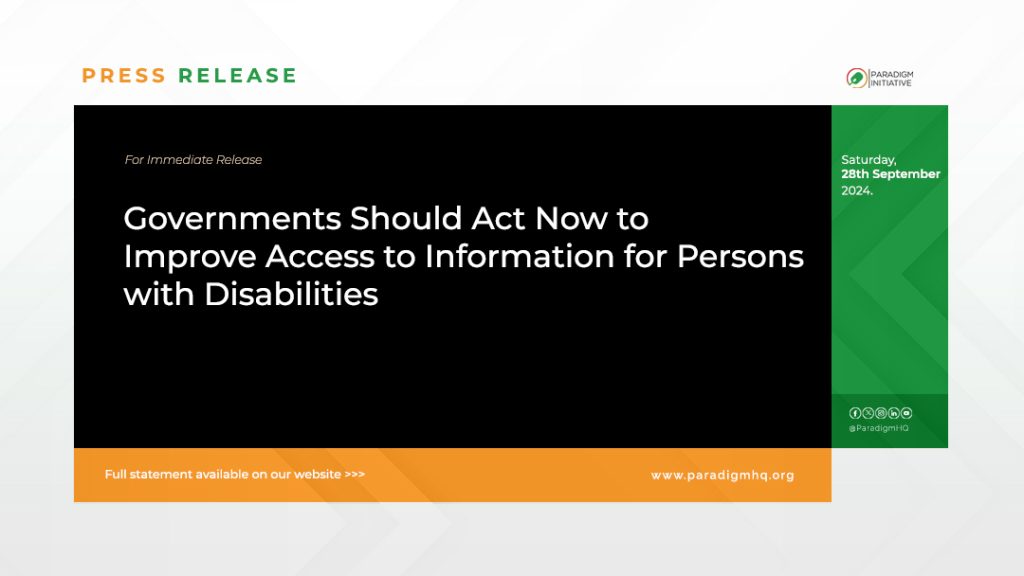 PRESS RELEASE

PARADIGM INITIATIVE

For Immediate Release

Governments Should Act Now to Improve Access to Information for Persons with Disabilities

Saturday, 28th September 2024.

@ParadigmHQ

Full statement available on our website >>>

www.paradigmhq.org